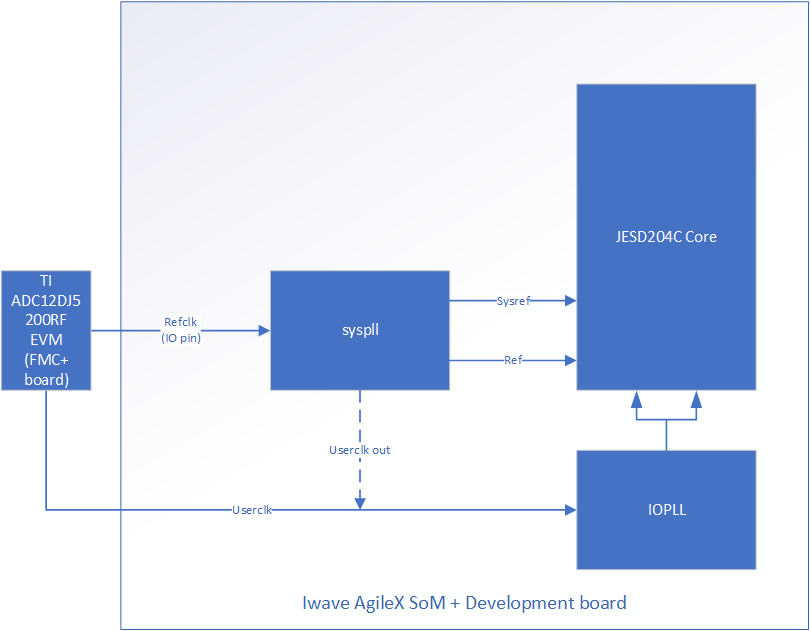 TI ADC12DJ5 200RF EVM (FMC+ board)

Refclk (IO pin)

syspll

Sysref

Ref

JESD204C Core

Userclk out

Userclk

IOPLL

Iwave AgileX SoM + Development board